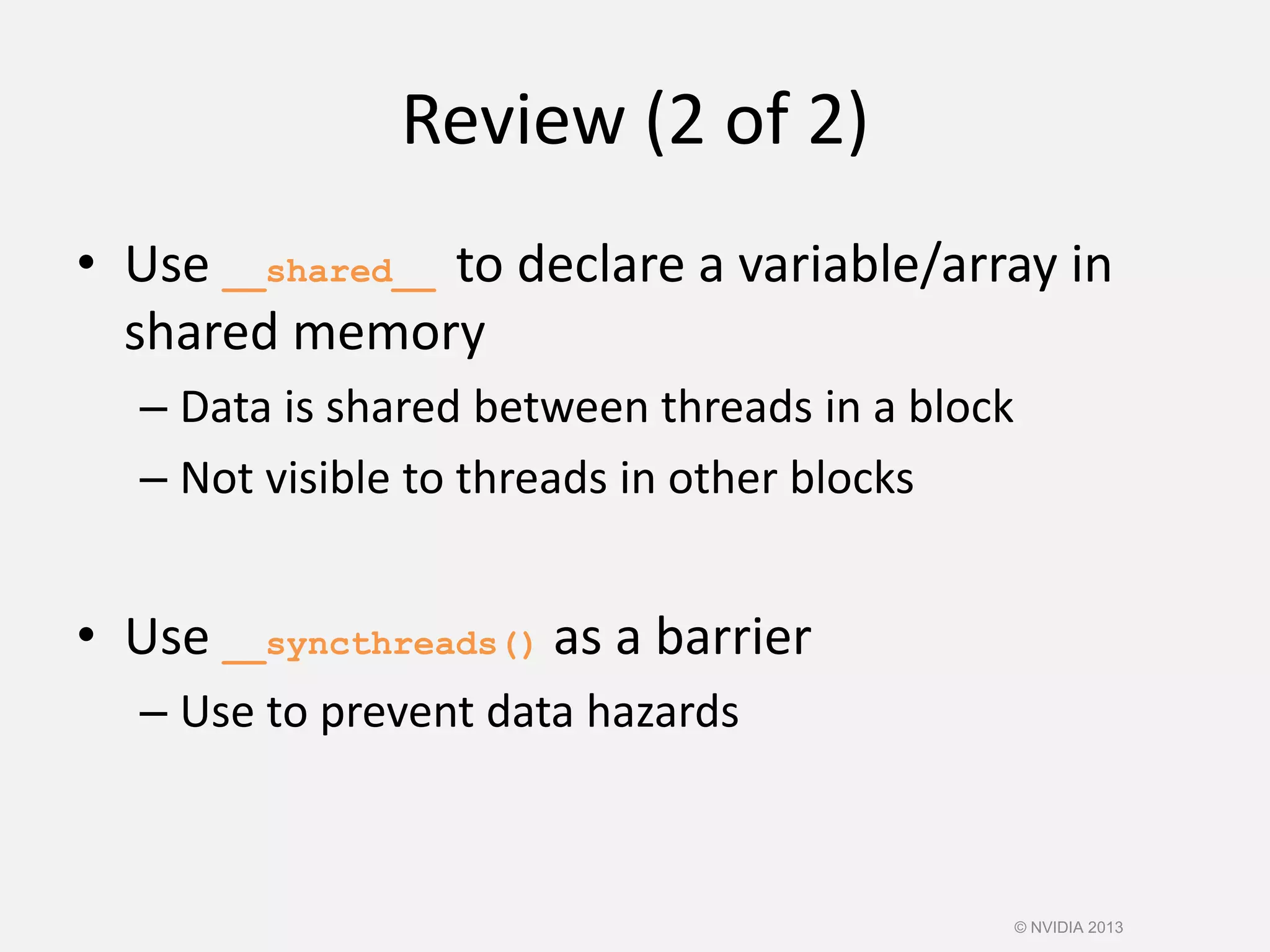 Review (2 of 2)

• Use __shared__ to declare a variable/array in shared memory

– Data is shared between threads in a block

– Not visible to threads in other blocks

• Use __syncthreads() as a barrier

– Use to prevent data hazards

© NVIDIA 2013